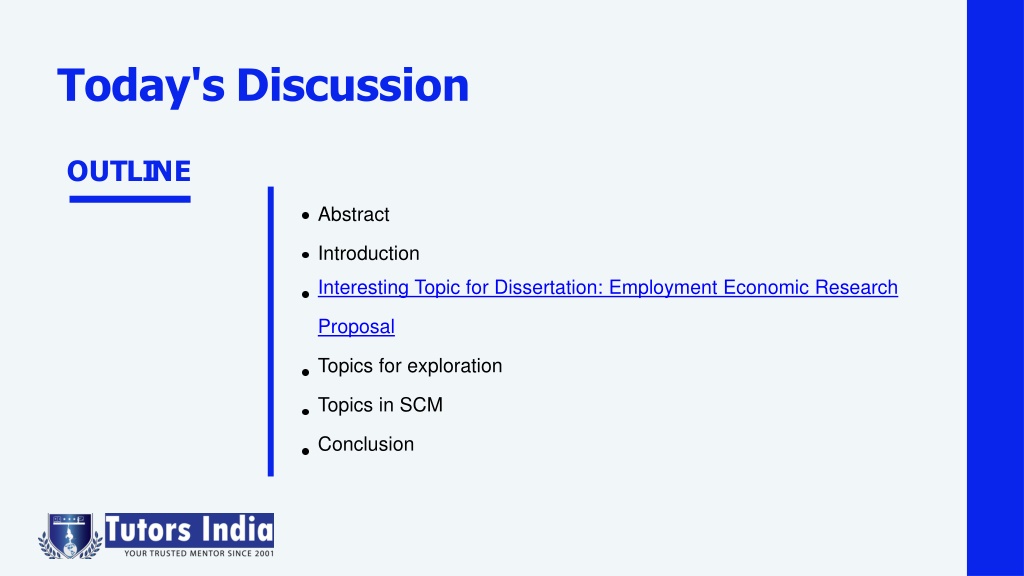 Today's Discussion

OUTLINE

- Abstract
- Introduction
- Interesting Topic for Dissertation: Employment Economic Research Proposal
- Topics for exploration
- Topics in SCM
- Conclusion

Tutors India
YOUR TRUSTED MENTOR SINCE 2001